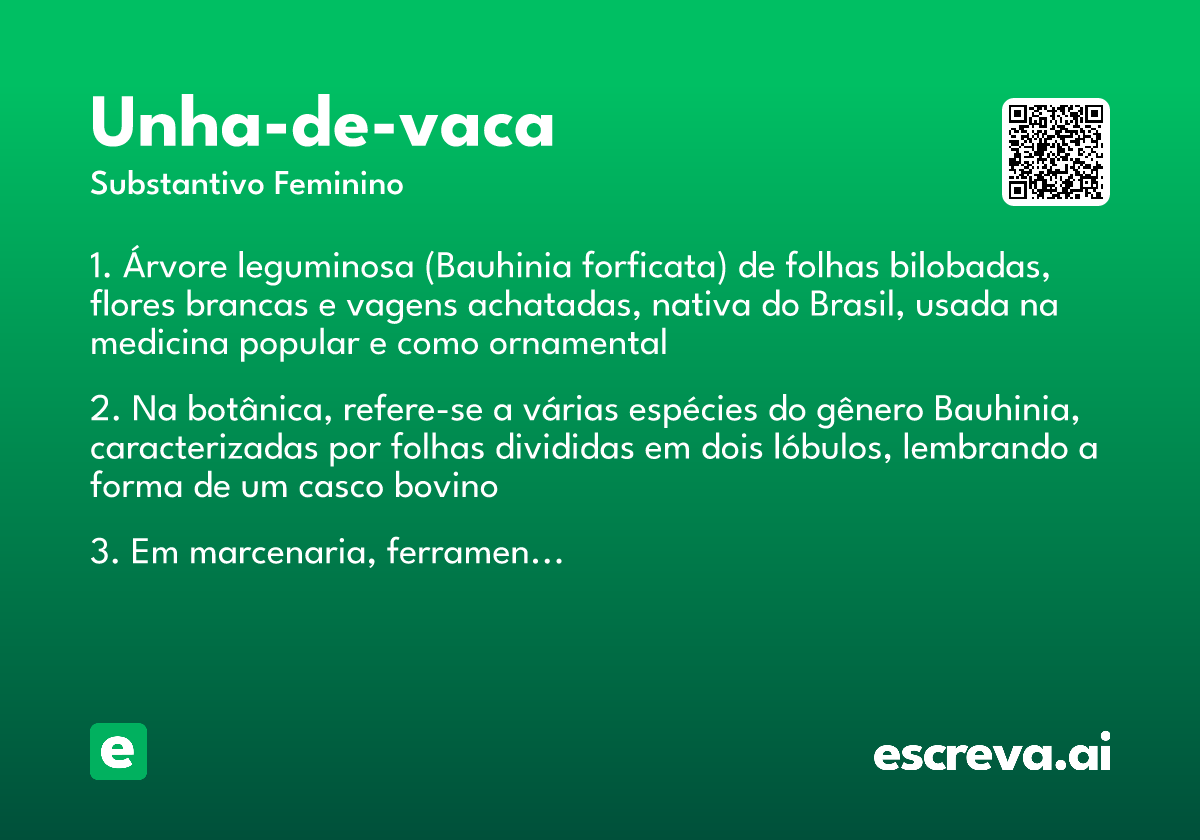 Unha-de-vaca
Substantivo Feminino

1. Árvore leguminosa (Bauhinia forficata) de folhas bilobadas, flores brancas e vagens achatadas, nativa do Brasil, usada na medicina popular e como ornamental

2. Na botânica, refere-se a várias espécies do gênero Bauhinia, caracterizadas por folhas divididas em dois lóbulos, lembrando a forma de um casco bovino

3. Em marcenaria, ferramen…

e

escreva.ai